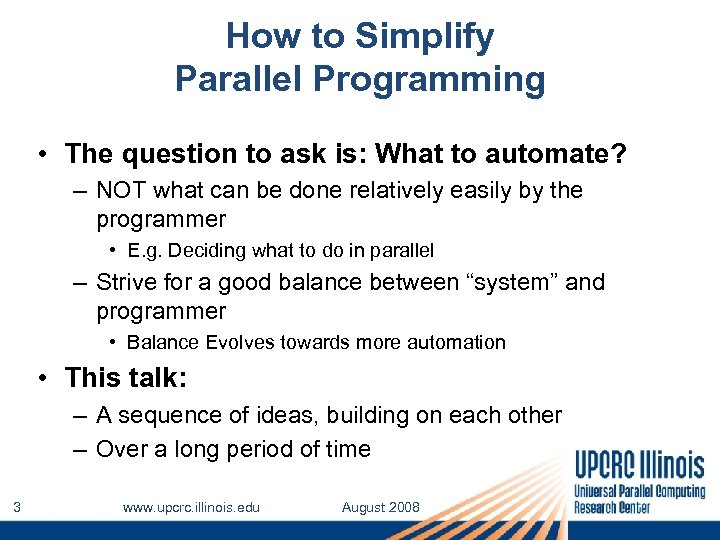 How to Simplify Parallel Programming

• The question to ask is: What to automate?
– NOT what can be done relatively easily by the programmer
• E.g. Deciding what to do in parallel
– Strive for a good balance between “system” and programmer
• Balance Evolves towards more automation

• This talk:
– A sequence of ideas, building on each other
– Over a long period of time

3

www.upcrc.illinois.edu

August 2008

UPCRC Illinois
Universal Parallel Computing Research Center